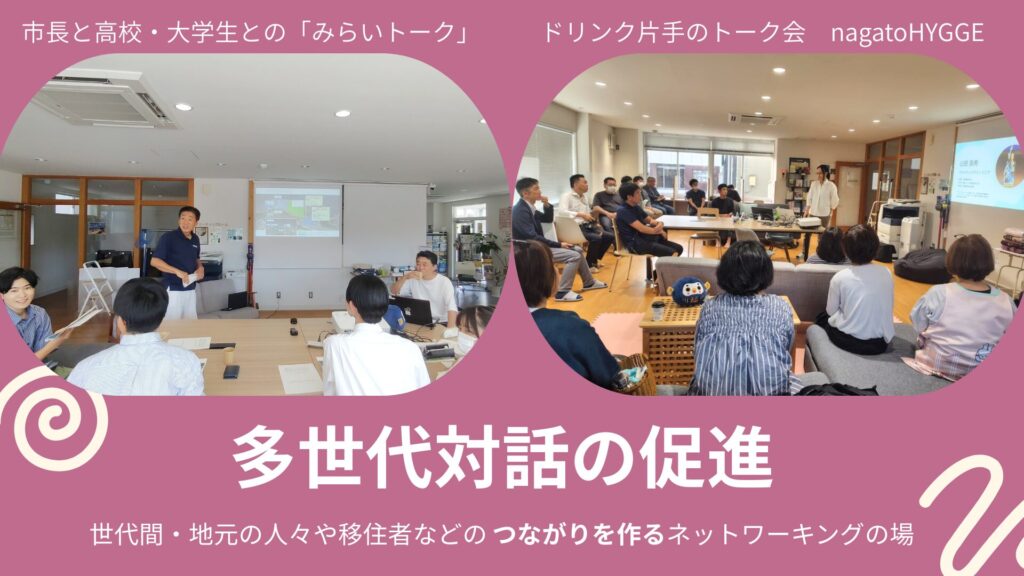 市長と高校・大学生との「みらいトーク」

ドリンク片手のトーク会　nagatoHYGGE

多世代対話の促進

世代間・地元の人々や移住者などの つながりを作るネットワーキングの場